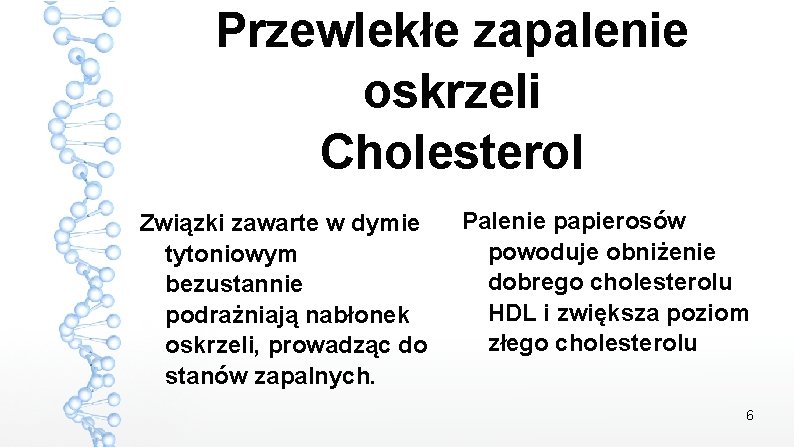 Przewlekłe zapalenie oskrzeli
Cholesterol

Związki zawarte w dymie tytoniowym bezustannie podrażniają nabłonek oskrzeli, prowadząc do stanów zapalnych.

Palenie papierosów powoduje obniżenie dobrego cholesterolu HDL i zwiększa poziom złego cholesterolu

6